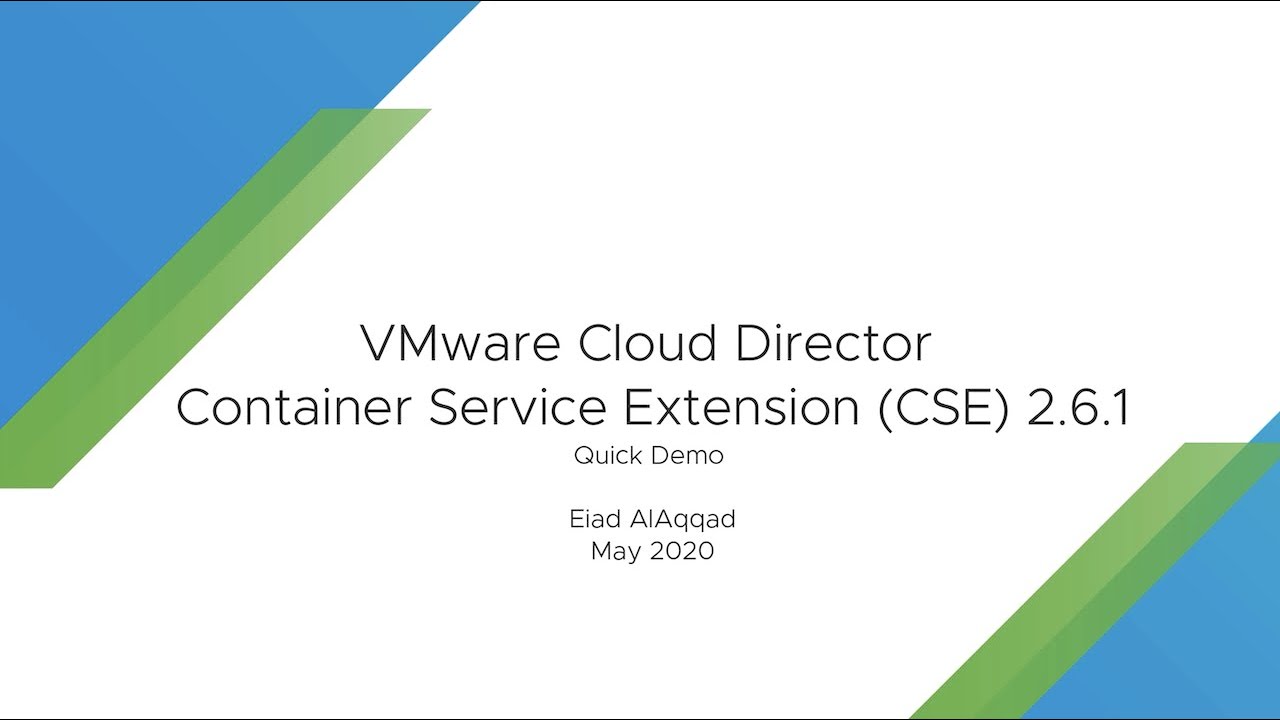 VMware Cloud Director
Container Service Extension (CSE) 2.6.1
Quick Demo

Eiad AlAqqad
May 2020